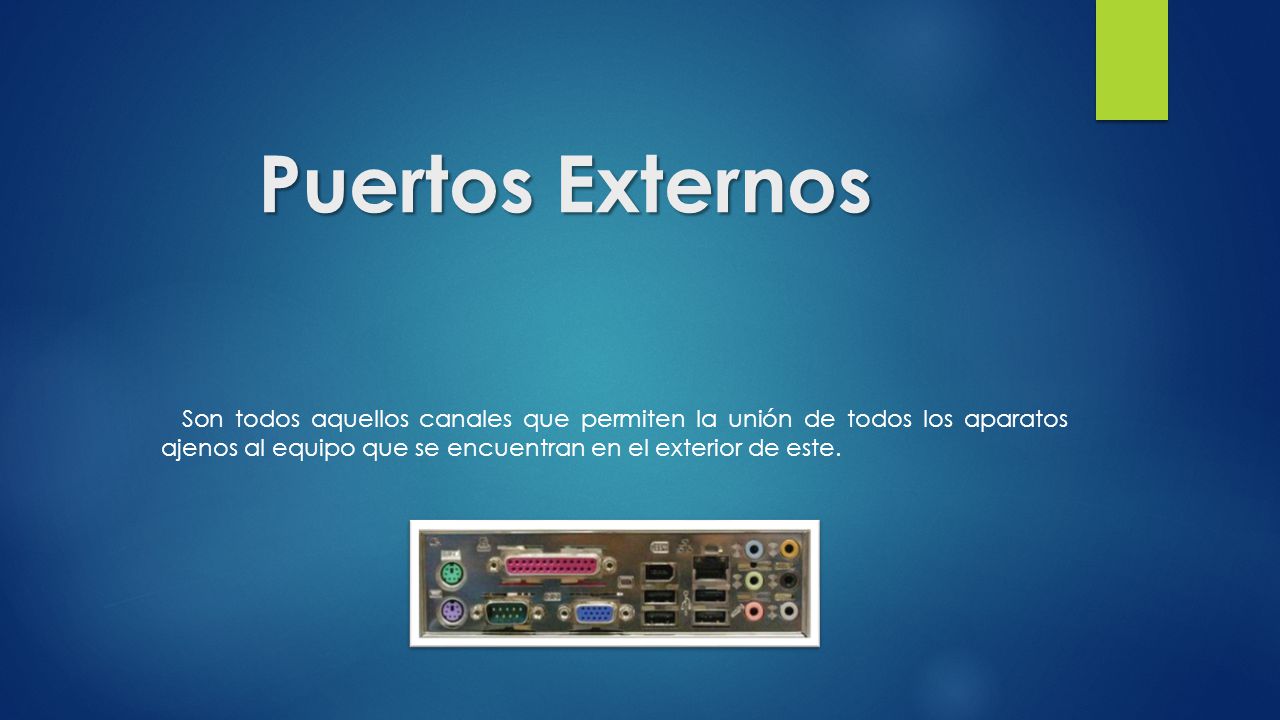 Puertos Externos

Son todos aquellos canales que permiten la unión de todos los aparatos ajenos al equipo que se encuentran en el exterior de este.